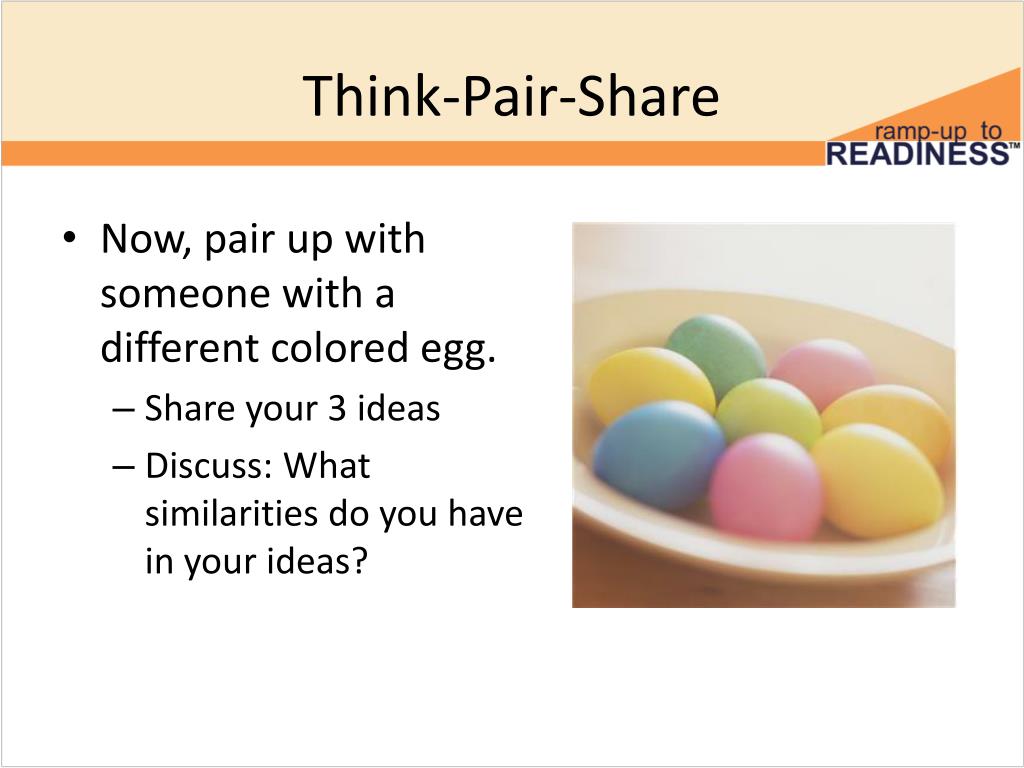 Think-Pair-Share

ramp-up to READINESS™

• Now, pair up with someone with a different colored egg.
– Share your 3 ideas
– Discuss: What similarities do you have in your ideas?